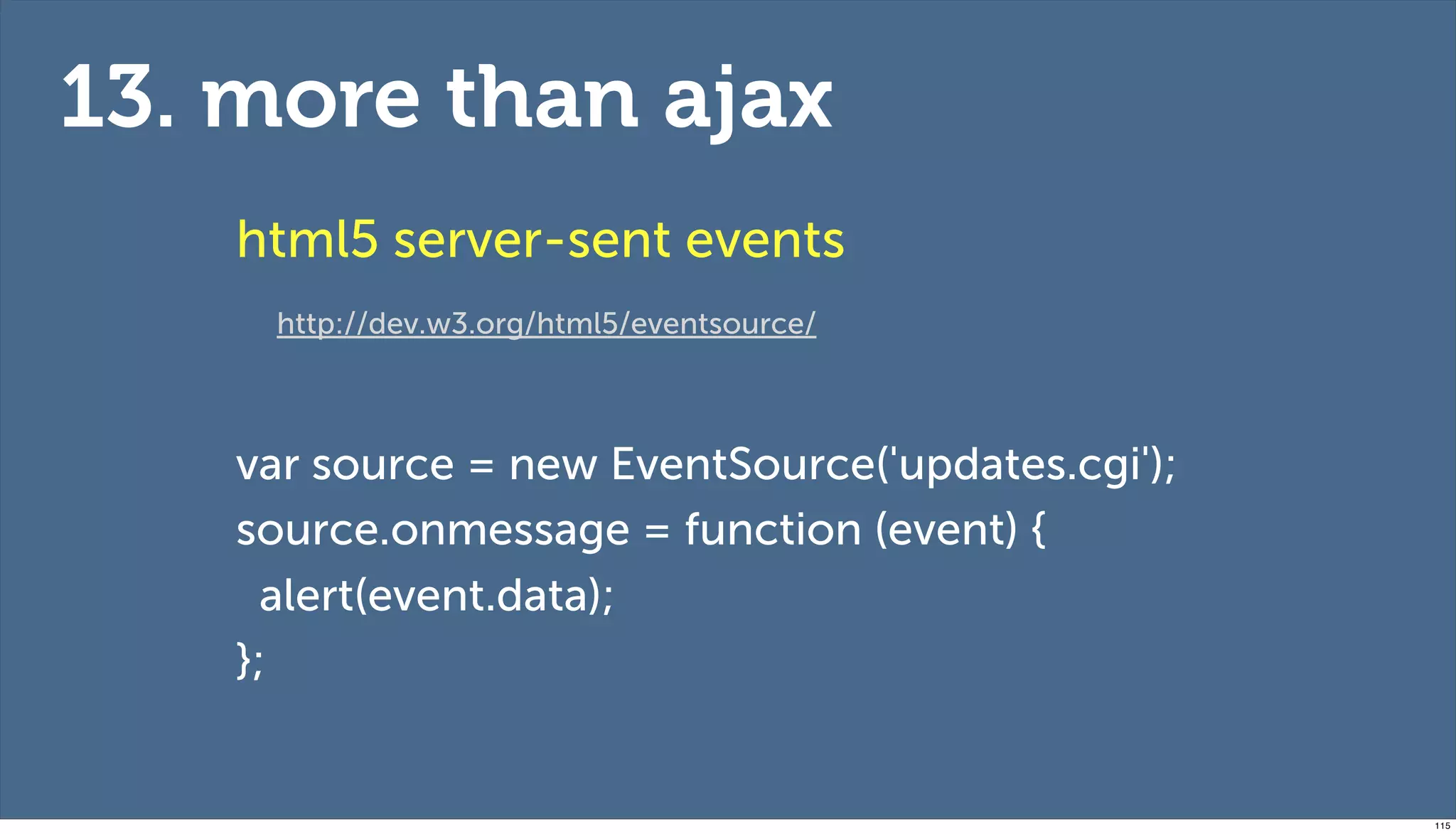 13. more than ajax

html5 server-sent events

http://dev.w3.org/html5/eventsource/

var source = new EventSource('updates.cgi');
source.onmessage = function (event) {
  alert(event.data);
};

115